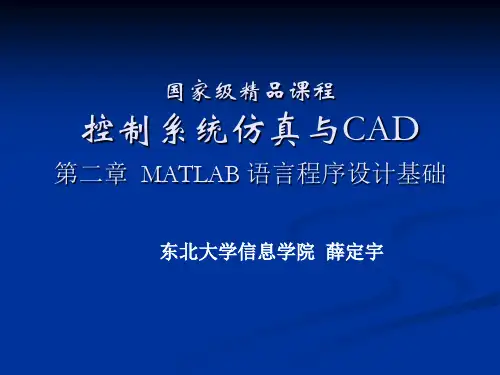 国家级精品课程

控制系统仿真与CAD

第二章 MATLAB 语言程序设计基础

东北大学信息学院 薛定宇